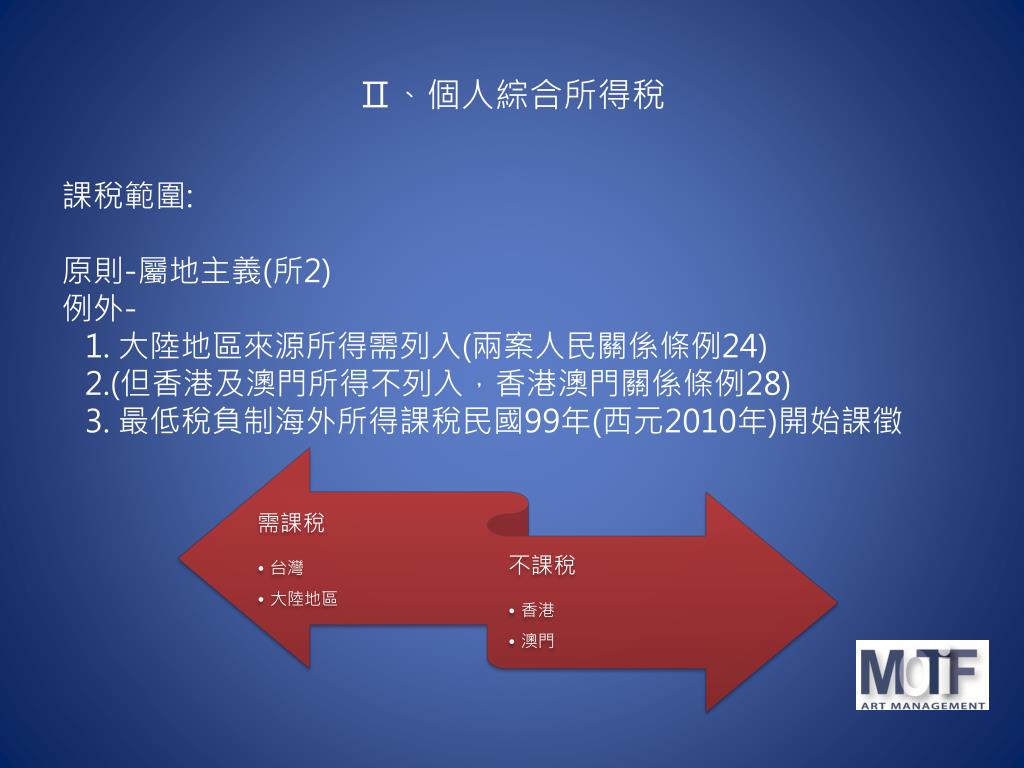 Ⅱ、個人綜合所得稅

課稅範圍:

原則-屬地主義(所2)
例外-
1. 大陸地區來源所得需列入(兩案人民關係條例24)
2.(但香港及澳門所得不列入，香港澳門關係條例28)
3. 最低稅負制海外所得課稅民國99年(西元2010年)開始課徵

需課稅
• 台灣
• 大陸地區

不課稅
• 香港
• 澳門

MOTIF
ART MANAGEMENT